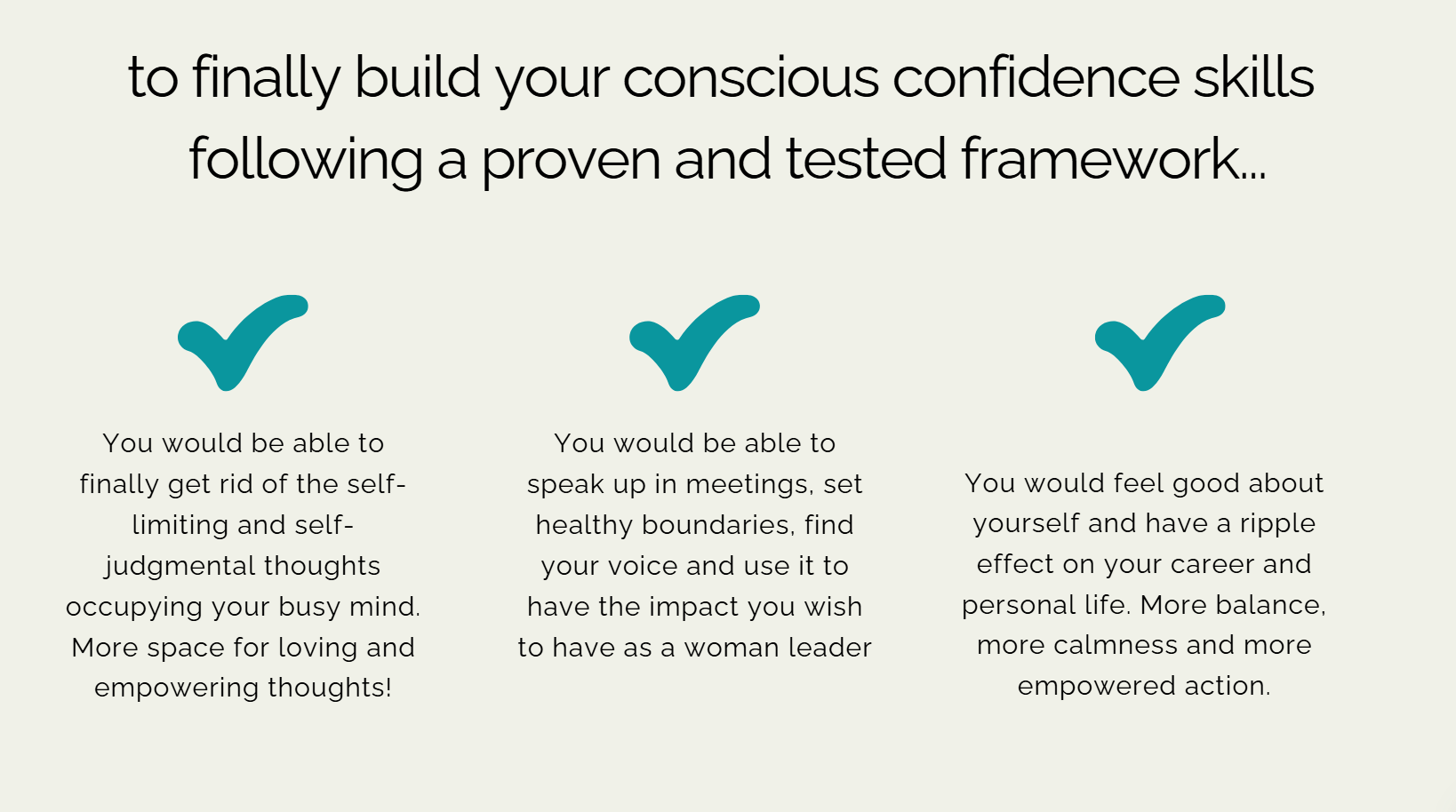 to finally build your conscious confidence skills following a proven and tested framework...

You would be able to finally get rid of the self-limiting and self-judgmental thoughts occupying your busy mind. More space for loving and empowering thoughts!

You would be able to speak up in meetings, set healthy boundaries, find your voice and use it to have the impact you wish to have as a woman leader

You would feel good about yourself and have a ripple effect on your career and personal life. More balance, more calmness and more empowered action.